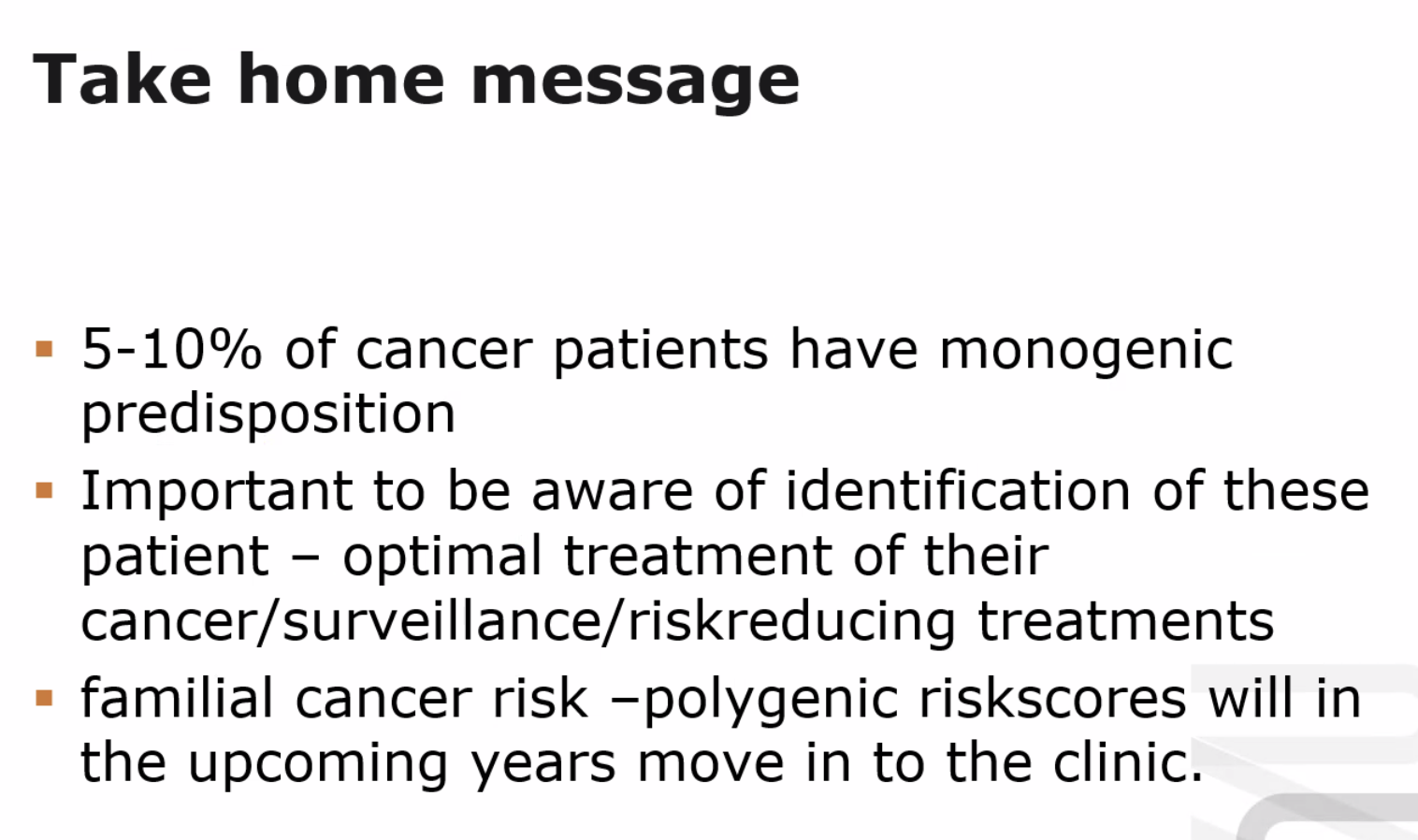 Take home message

▪ 5-10% of cancer patients have monogenic predisposition

▪ Important to be aware of identification of these patient – optimal treatment of their cancer/surveillance/riskreducing treatments

▪ familial cancer risk –polygenic riskscores will in the upcoming years move in to the clinic.